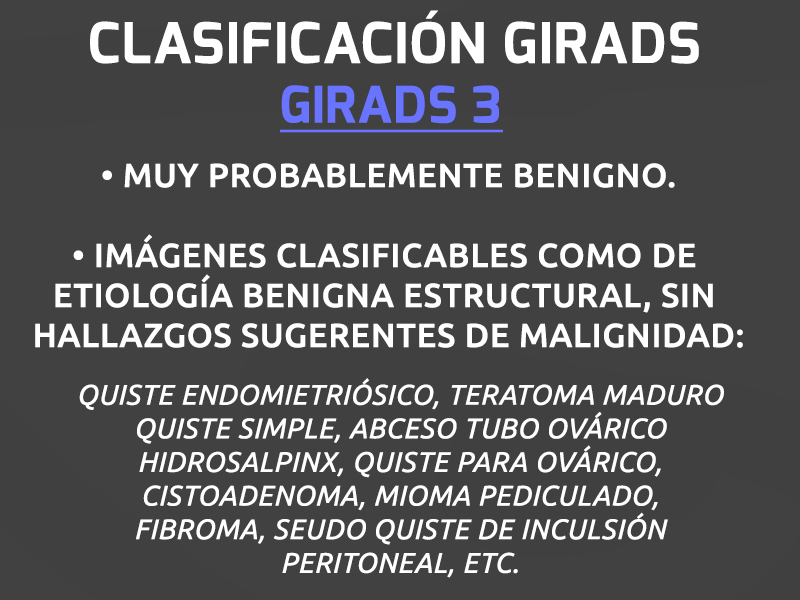 CLASIFICACIÓN GIRADS

GIRADS 3

• MUY PROBABLEMENTE BENIGNO.

• IMÁGENES CLASIFICABLES COMO DE ETIOLOGÍA BENIGNA ESTRUCTURAL, SIN HALLAZGOS SUGERENTES DE MALIGNIDAD:

QUISTE ENDOMIETRIÓSICO, TERATOMA MADURO QUISTE SIMPLE, ABCESO TUBO OVÁRICO HIDROSALPINX, QUISTE PARA OVÁRICO, CISTOADENOMA, MIOMA PEDICULADO, FIBROMA, SEUDO QUISTE DE INCULSIÓN PERITONEAL, ETC.